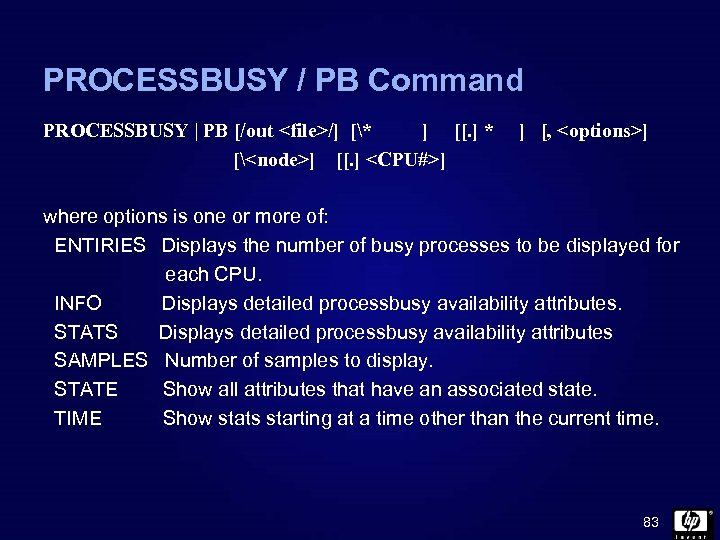 PROCESSBUSY / PB Command

PROCESSBUSY | PB [/out <file>/] [\* ] [[.] * ] [, <options>]
[\<node>] [[.] <CPU#>]

where options is one or more of:
ENTIRIES Displays the number of busy processes to be displayed for each CPU.
INFO Displays detailed processbusy availability attributes.
STATS Displays detailed processbusy availability attributes
SAMPLES Number of samples to display.
STATE Show all attributes that have an associated state.
TIME Show stats starting at a time other than the current time.

83

hp
invent